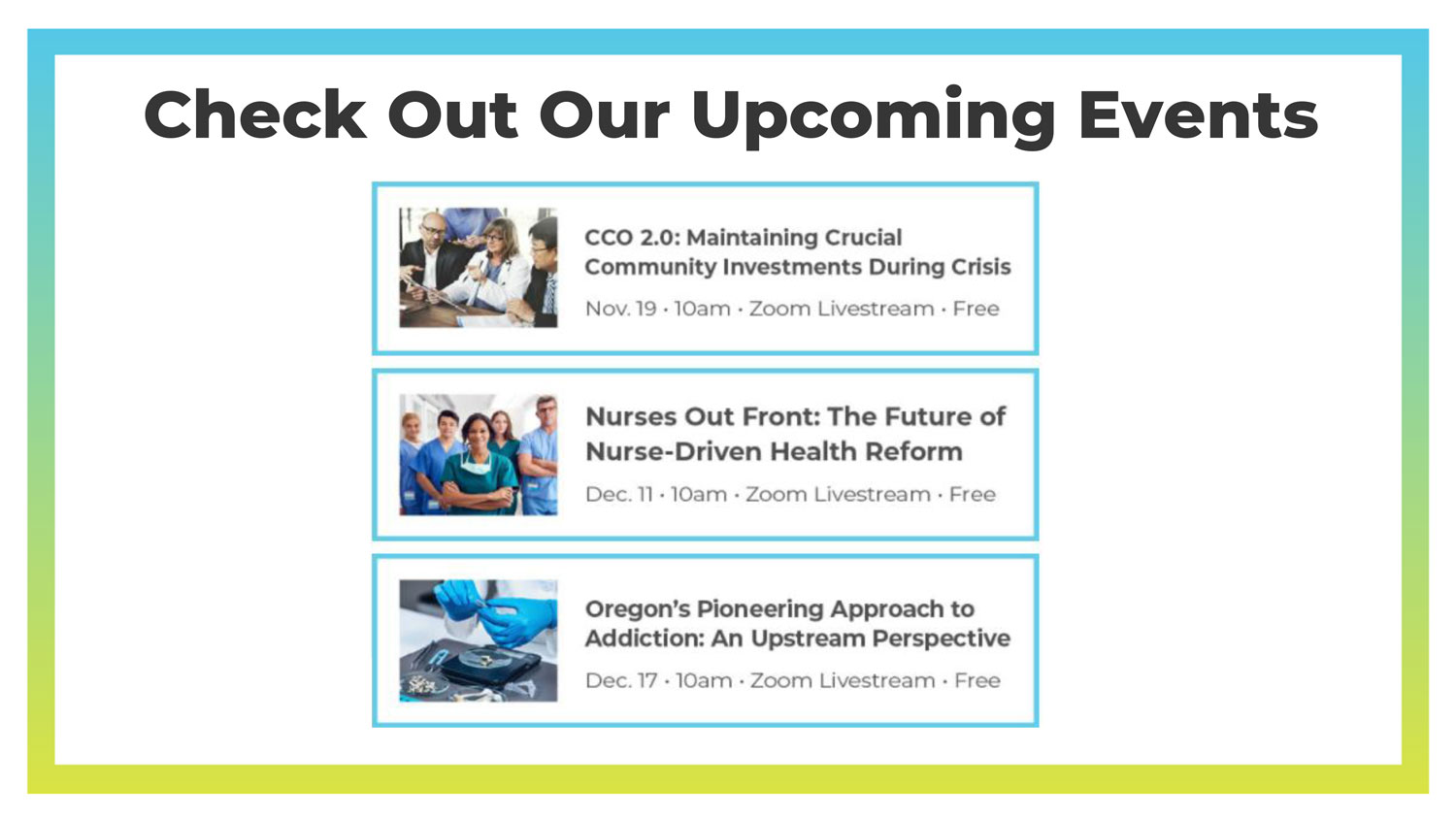 Check Out Our Upcoming Events

CCO 2.0: Maintaining Crucial Community Investments During Crisis

Nov. 19 · 10am · Zoom Livestream · Free

Nurses Out Front: The Future of Nurse-Driven Health Reform

Dec. 11 · 10am · Zoom Livestream · Free

Oregon's Pioneering Approach to Addiction: An Upstream Perspective

Dec. 17 · 10am · Zoom Livestream · Free